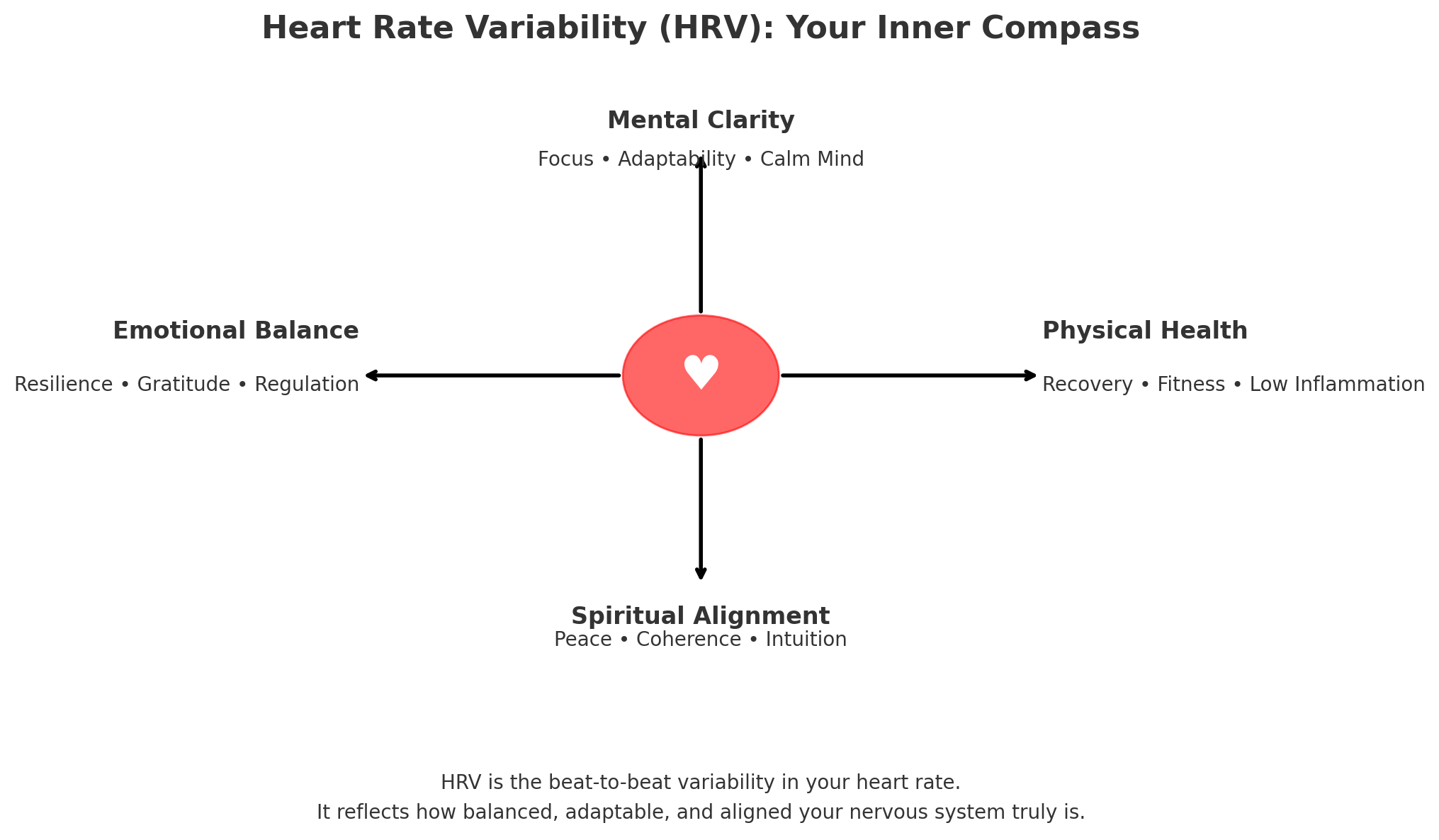 Heart Rate Variability (HRV): Your Inner Compass

Mental Clarity
Focus • Adaptability • Calm Mind

Emotional Balance
Resilience • Gratitude • Regulation

♥

Physical Health
Recovery • Fitness • Low Inflammation

Spiritual Alignment
Peace • Coherence • Intuition

HRV is the beat-to-beat variability in your heart rate.
It reflects how balanced, adaptable, and aligned your nervous system truly is.